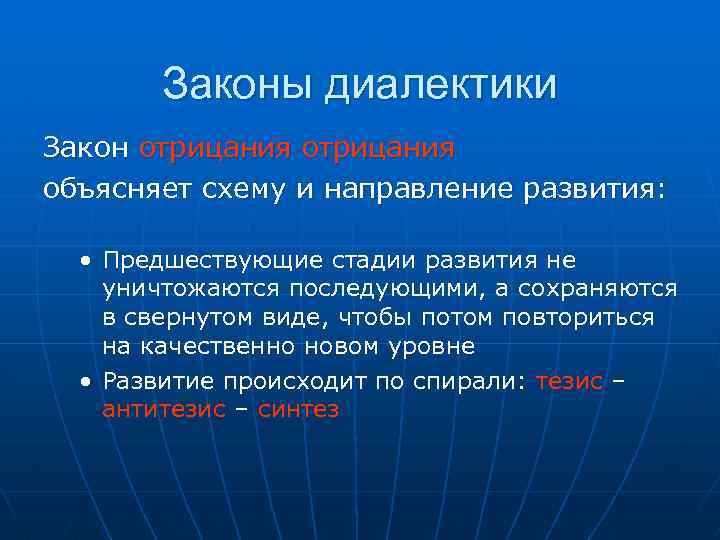 Законы диалектики

Закон отрицания отрицания объясняет схему и направление развития:

• Предшествующие стадии развития не уничтожаются последующими, а сохраняются в свернутом виде, чтобы потом повториться на качественно новом уровне
• Развитие происходит по спирали: тезис – антитезис – синтез